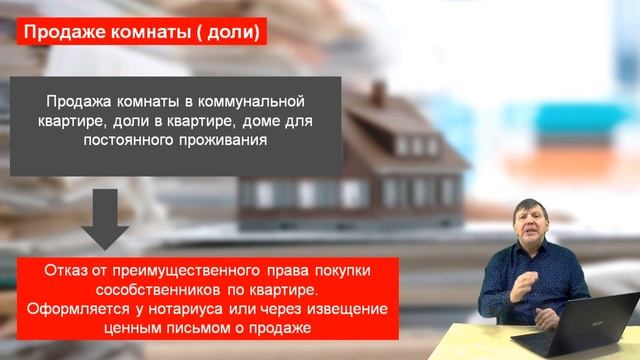 Продаже комнаты ( доли)

Продажа комнаты в коммунальной квартире, доли в квартире, доме для постоянного проживания

Отказ от преимущественного права покупки сособственников по квартире.
Оформляется у нотариуса или через извещение ценным письмом о продаже